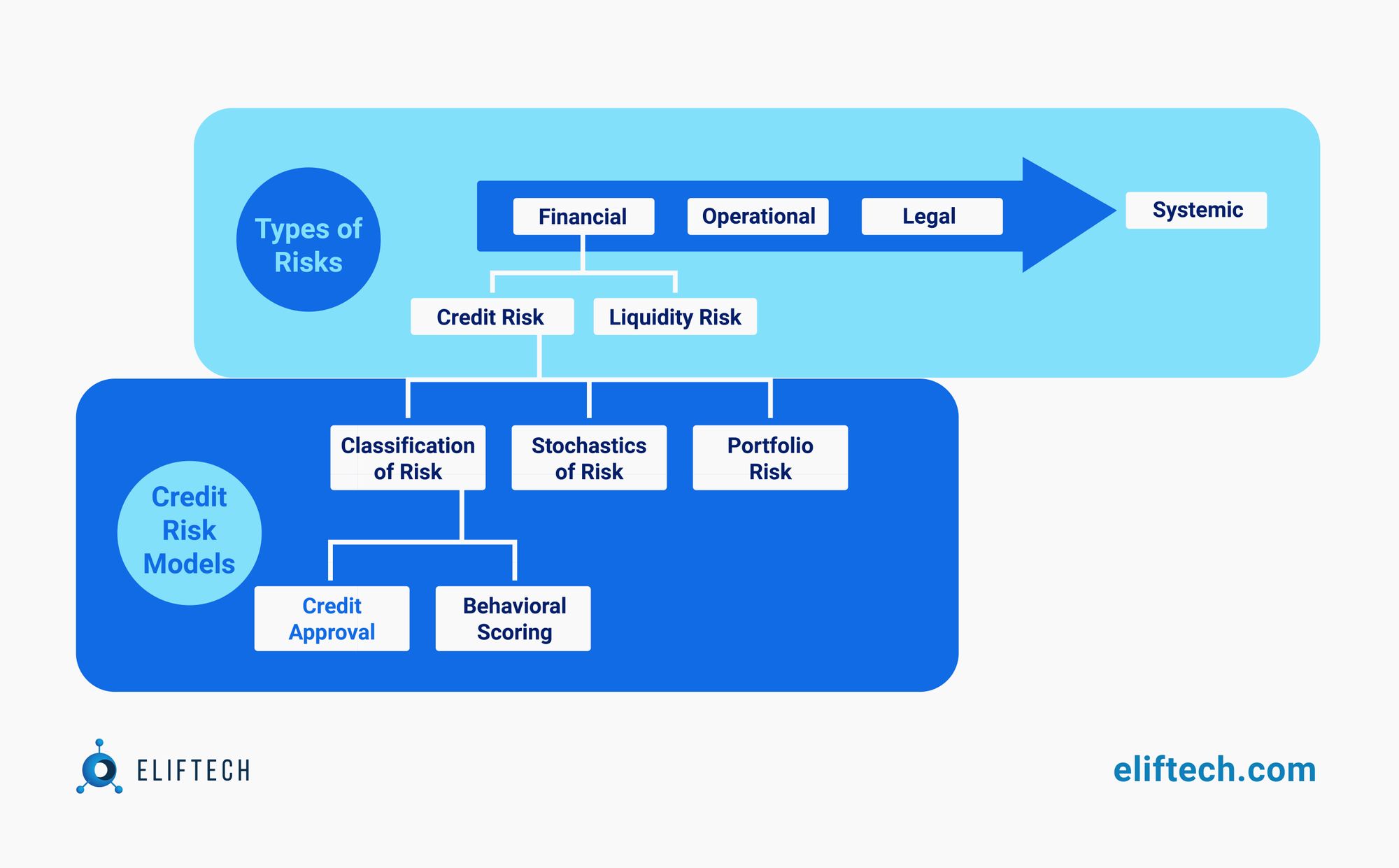 Types of Risks

Financial

Operational

Legal

Systemic

Credit Risk

Liquidity Risk

Credit Risk Models

Classification of Risk

Stochastics of Risk

Portfolio Risk

Credit Approval

Behavioral Scoring

ELIFTECH

eliftech.com